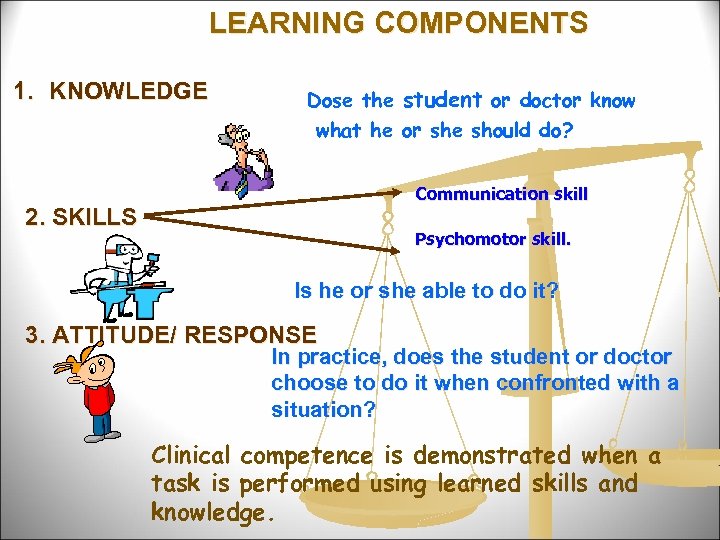 LEARNING COMPONENTS

1. KNOWLEDGE

Dose the student or doctor know what he or she should do?

2. SKILLS

Communication skill

Psychomotor skill.

Is he or she able to do it?

3. ATTITUDE/ RESPONSE

In practice, does the student or doctor choose to do it when confronted with a situation?

Clinical competence is demonstrated when a task is performed using learned skills and knowledge.